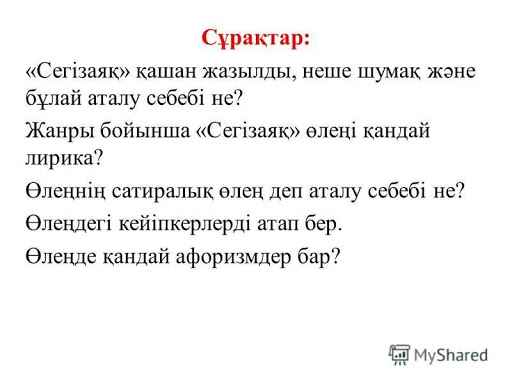 Сұрақтар:

«Сегізаяқ» қашан жазылды, неше шумақ және бұлай аталу себебі не?

Жанры бойынша «Сегізаяқ» өлеңі қандай лирика?

Өлеңнің сатиралық өлең деп аталу себебі не?

Өлеңдегі кейіпкерлерді атап бер.

Өлеңде қандай афоризмдер бар?

MyShared